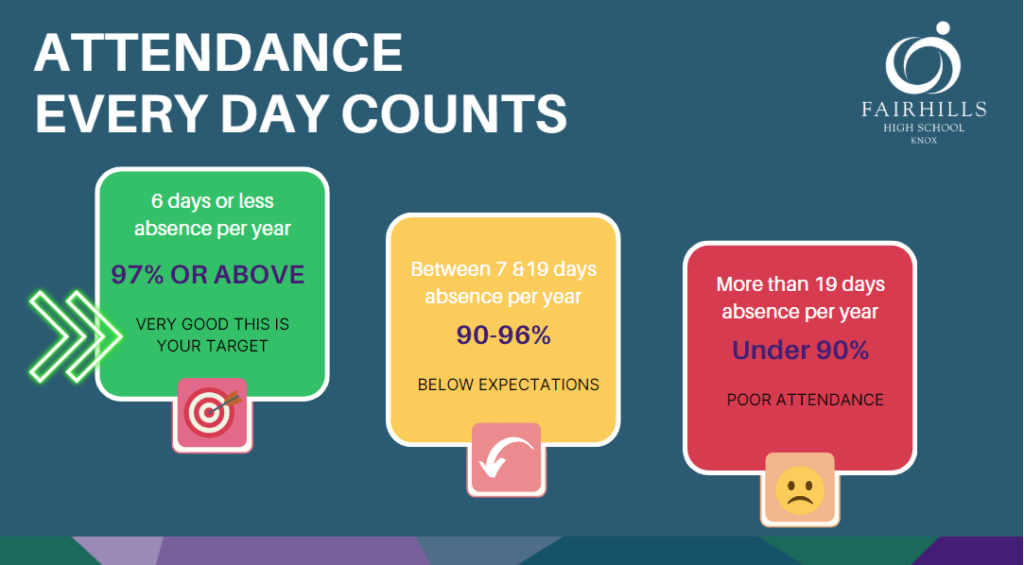 ATTENDANCE
EVERY DAY COUNTS

FAIRHILLS
HIGH SCHOOL
KNOX

6 days or less absence per year

97% OR ABOVE

VERY GOOD THIS IS YOUR TARGET

Between 7 &19 days absence per year

90-96%

BELOW EXPECTATIONS

More than 19 days absence per year

Under 90%

POOR ATTENDANCE